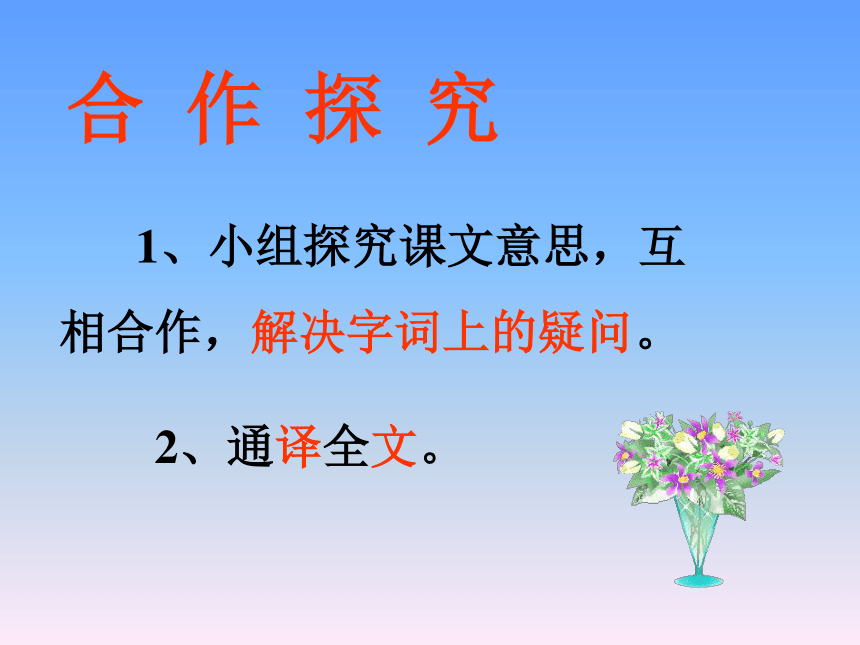 合 作 探 究

1、小组探究课文意思，互相合作，解决字词上的疑问。

2、通译全文。